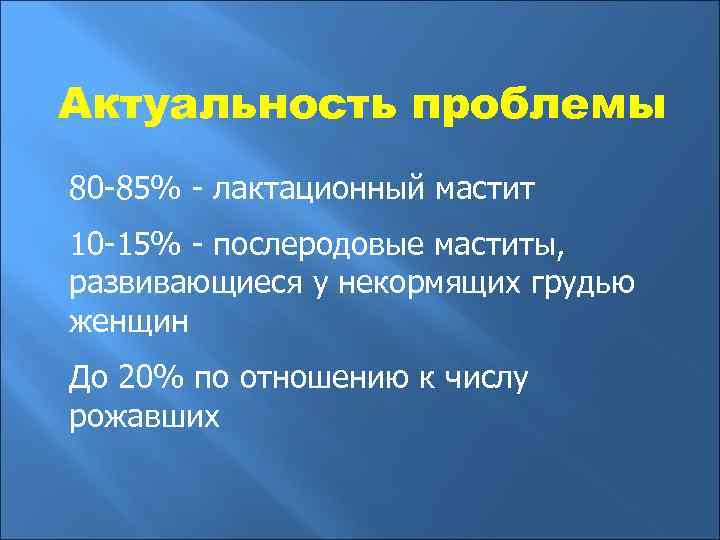 Актуальность проблемы

80-85% - лактационный мастит

10-15% - послеродовые маститы, развивающиеся у некормящих грудью женщин

До 20% по отношению к числу рожавших